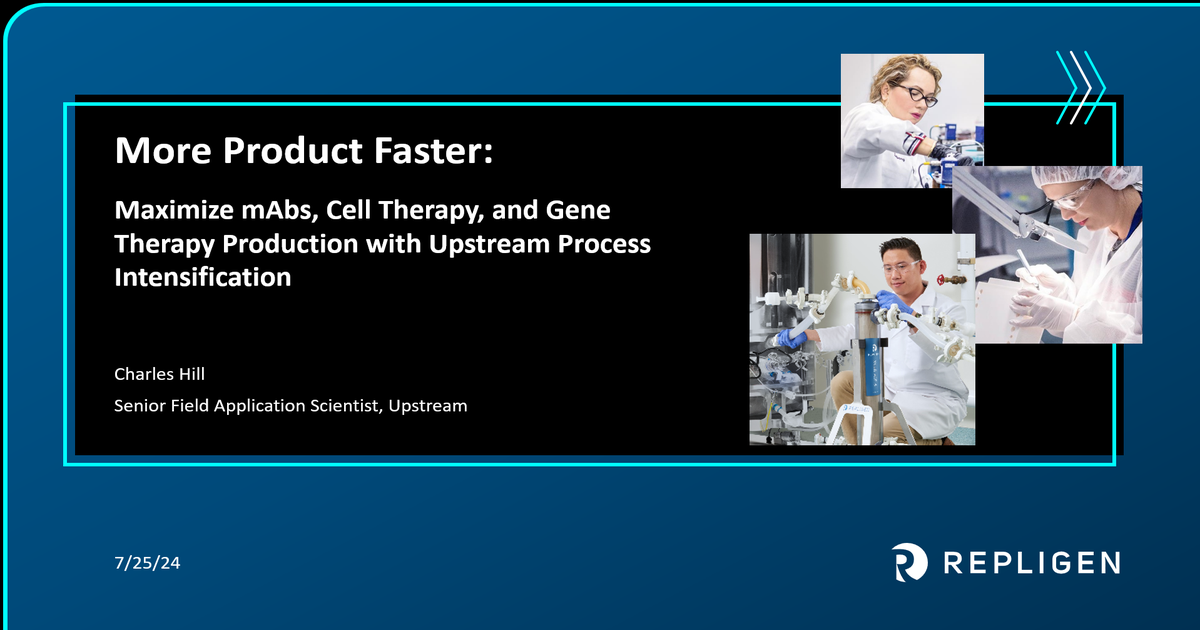 More Product Faster:

Maximize mAbs, Cell Therapy, and Gene Therapy Production with Upstream Process Intensification

Charles Hill

Senior Field Application Scientist, Upstream

7/25/24

REPLIGEN